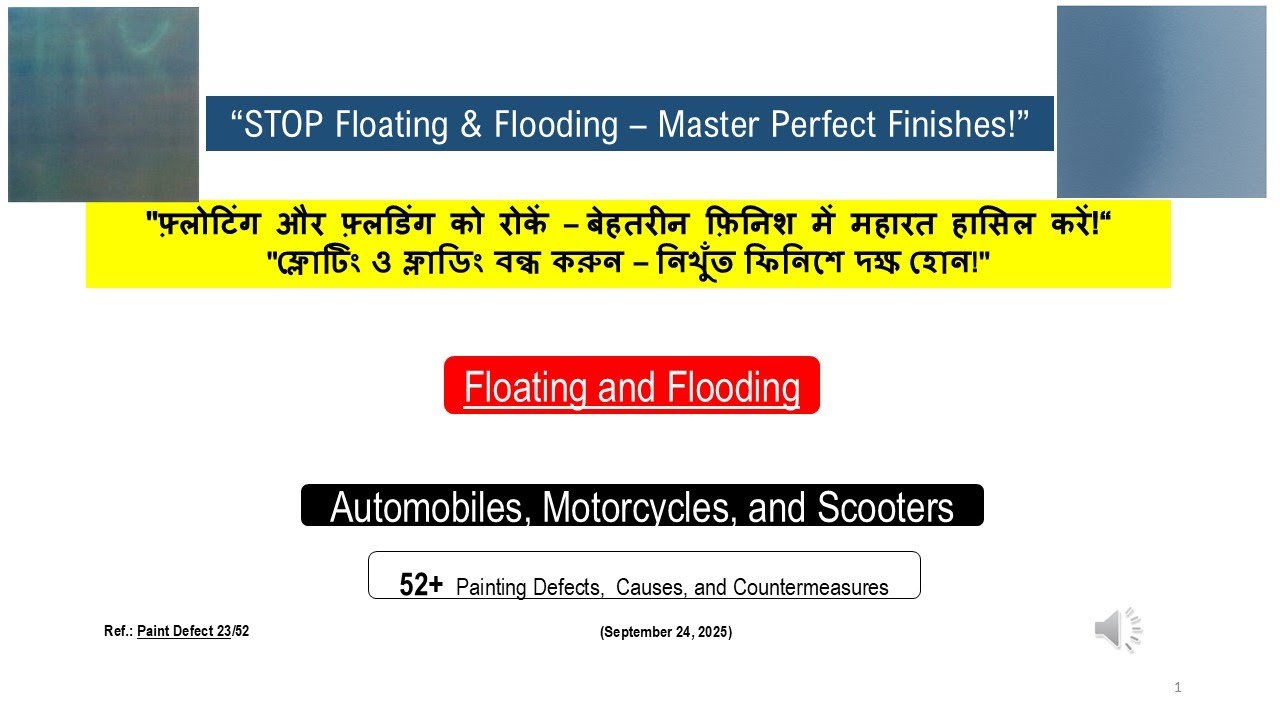 “STOP Floating & Flooding – Master Perfect Finishes!”

"फ़्लोटिंग और फ़्लडिंग को रोकें – बेहतरीन फ़िनिश में महारत हासिल करें!“
"ফ্লোটিং ও ফ্লাডিং বন্ধ করুন – নিখুঁত ফিনিশে দক্ষ হোন!"

Floating and Flooding

Automobiles, Motorcycles, and Scooters

52+ Painting Defects, Causes, and Countermeasures

Ref.: Paint Defect 23/52

(September 24, 2025)

1